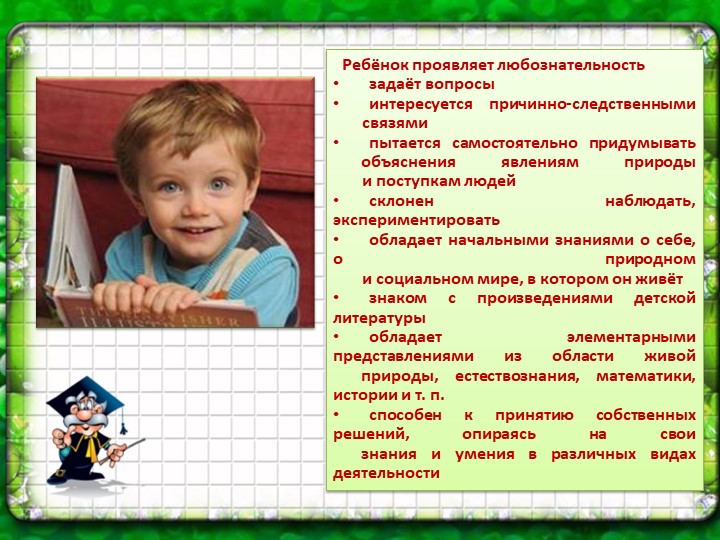 Ребёнок проявляет любознательность

• задаёт вопросы
• интересуется причинно-следственными связями
• пытается самостоятельно придумывать объяснения явлениям природы и поступкам людей
• склонен наблюдать, экспериментировать
• обладает начальными знаниями о себе, о природном и социальном мире, в котором он живёт
• знаком с произведениями детской литературы
• обладает элементарными представлениями из области живой природы, естествознания, математики, истории и т. п.
• способен к принятию собственных решений, опираясь на свои знания и умения в различных видах деятельности